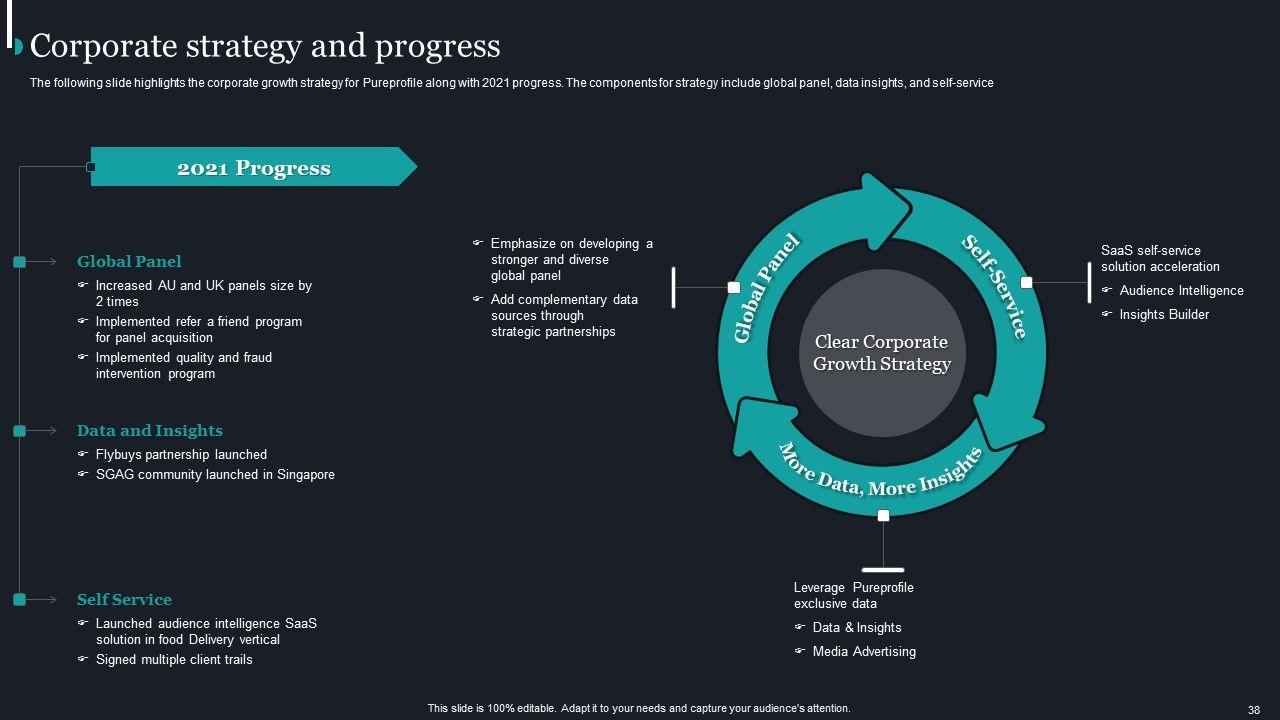 Corporate strategy and progress

The following slide highlights the corporate growth strategy for Pureprofile along with 2021 progress. The components for strategy include global panel, data insights, and self-service

2021 Progress

Global Panel

☞ Increased AU and UK panels size by 2 times

☞ Implemented refer a friend program for panel acquisition

☞ Implemented quality and fraud intervention program

Data and Insights

☞ Flybuys partnership launched

☞ SGAG community launched in Singapore

Self Service

☞ Launched audience intelligence SaaS solution in food Delivery vertical

☞ Signed multiple client trails

☞ Emphasize on developing a stronger and diverse global panel

☞ Add complementary data sources through strategic partnerships

Global Panel

Self-Service

More Data, More Insights

Clear Corporate Growth Strategy

SaaS self-service solution acceleration

☞ Audience Intelligence

☞ Insights Builder

Leverage Pureprofile exclusive data

☞ Data & Insights

☞ Media Advertising

This slide is 100% editable. Adapt it to your needs and capture your audience's attention.

38